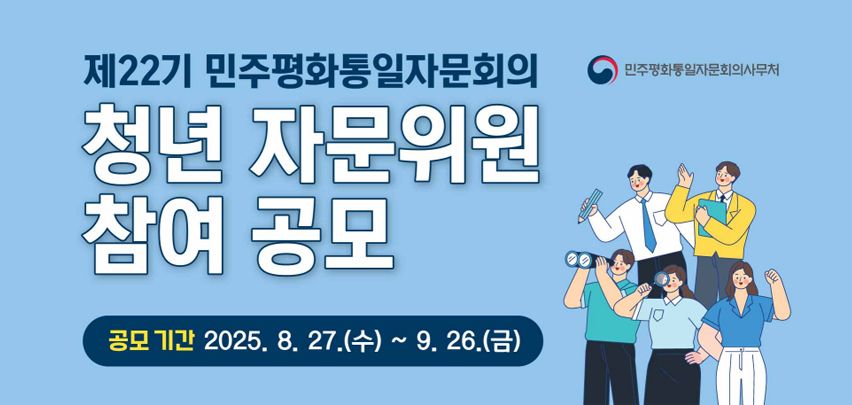 제22기 민주평화통일자문회의

민주평화통일자문회의사무처

청년 자문위원 참여 공모

공모 기간 2025. 8. 27.(수) ~ 9. 26.(금)